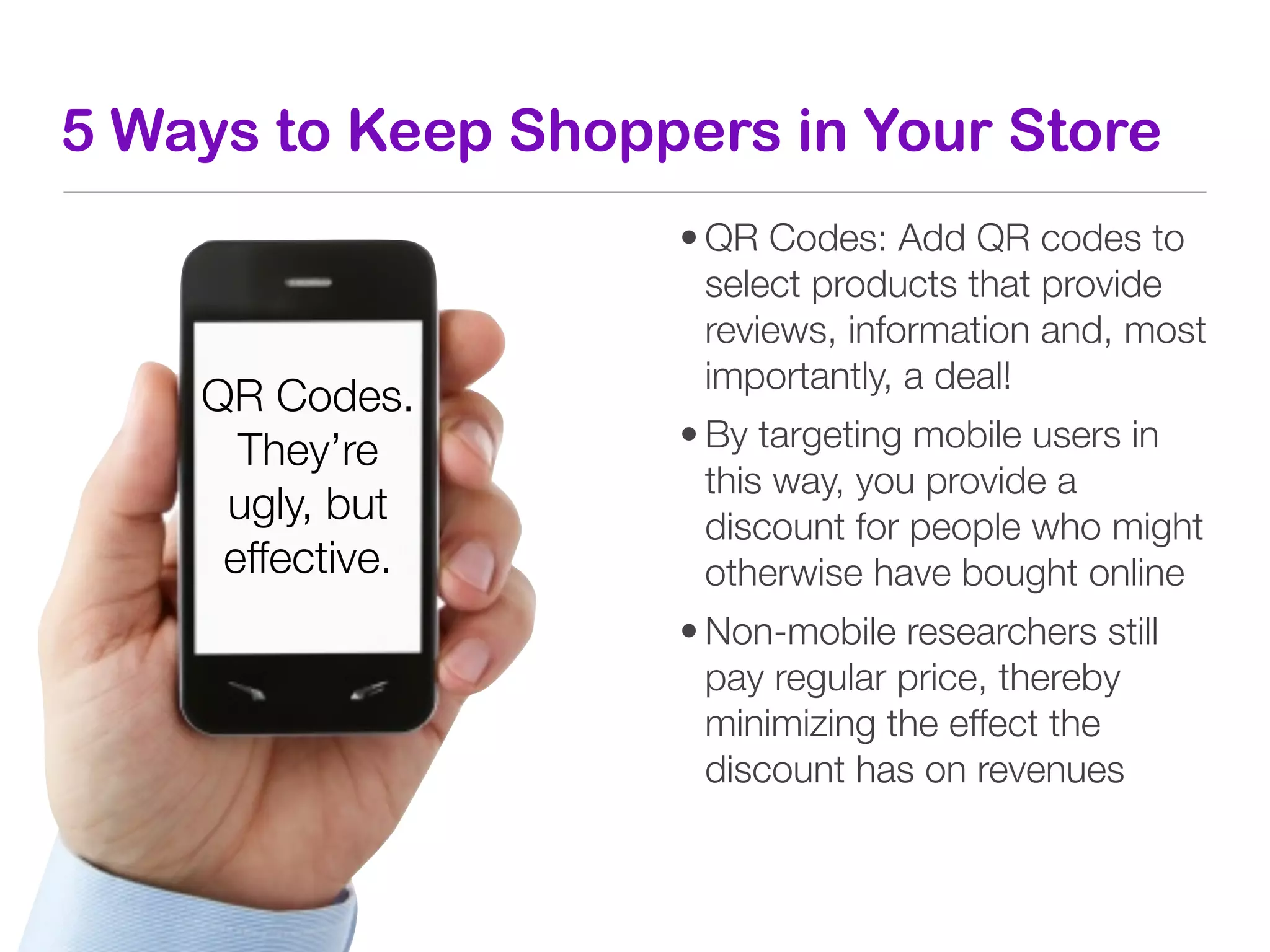 5 Ways to Keep Shoppers in Your Store

QR Codes. They're ugly, but effective.

• QR Codes: Add QR codes to select products that provide reviews, information and, most importantly, a deal!

• By targeting mobile users in this way, you provide a discount for people who might otherwise have bought online

• Non-mobile researchers still pay regular price, thereby minimizing the effect the discount has on revenues